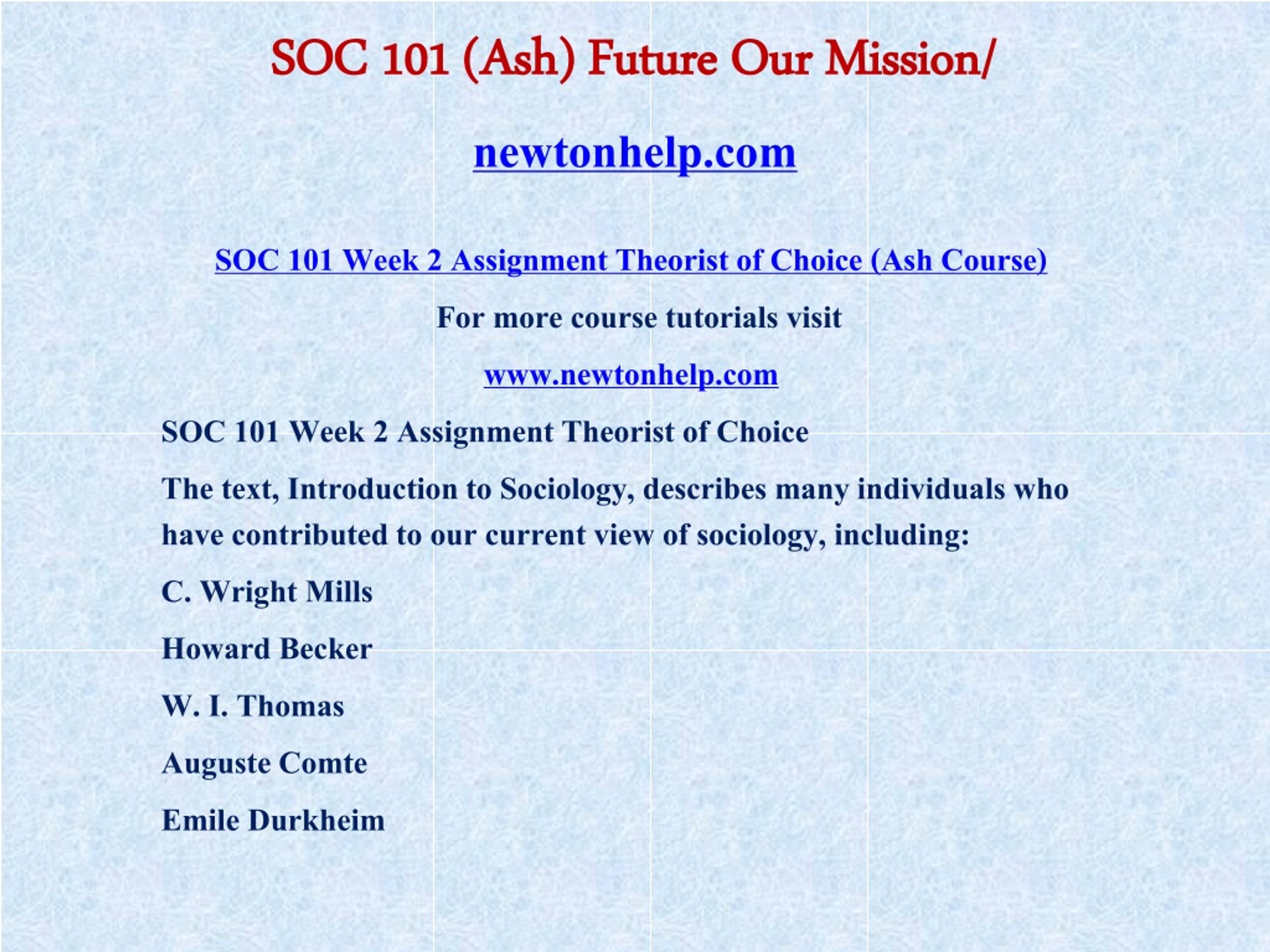 SOC 101 (Ash) Future Our Mission/

newtonhelp.com

SOC 101 Week 2 Assignment Theorist of Choice (Ash Course)

For more course tutorials visit

www.newtonhelp.com

SOC 101 Week 2 Assignment Theorist of Choice

The text, Introduction to Sociology, describes many individuals who have contributed to our current view of sociology, including:

C. Wright Mills

Howard Becker

W. I. Thomas

Auguste Comte

Emile Durkheim